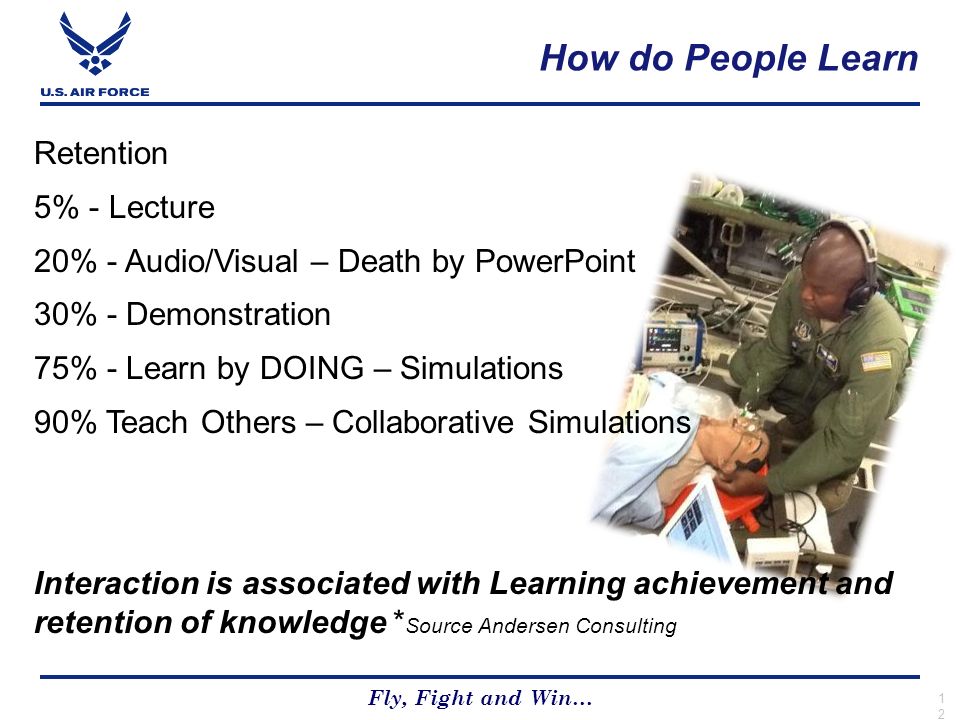 U.S. AIR FORCE

How do People Learn

Retention

5% - Lecture

20% - Audio/Visual – Death by PowerPoint

30% - Demonstration

75% - Learn by DOING – Simulations

90% Teach Others – Collaborative Simulations

Interaction is associated with Learning achievement and retention of knowledge *Source Andersen Consulting

Fly, Fight and Win…

12